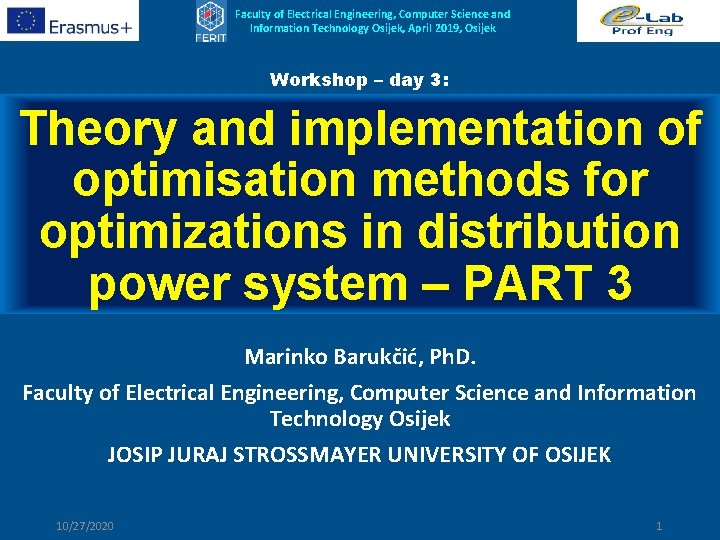 Erasmus+

FERIT

Faculty of Electrical Engineering, Computer Science and Information Technology Osijek, April 2019, Osijek

e-Lab Prof Eng

Workshop – day 3:

Theory and implementation of optimisation methods for optimizations in distribution power system – PART 3

Marinko Barukčić, PhD.

Faculty of Electrical Engineering, Computer Science and Information Technology Osijek

JOSIP JURAJ STROSSMAYER UNIVERSITY OF OSIJEK

10/27/2020

1